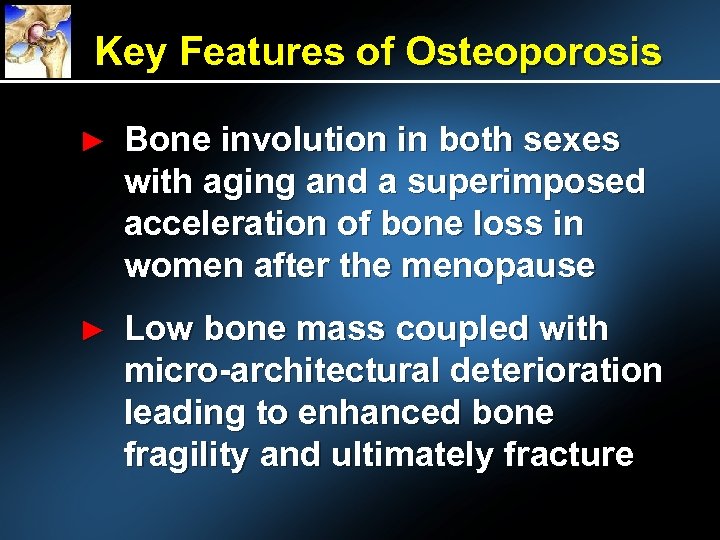 Key Features of Osteoporosis

► Bone involution in both sexes with aging and a superimposed acceleration of bone loss in women after the menopause

► Low bone mass coupled with micro-architectural deterioration leading to enhanced bone fragility and ultimately fracture